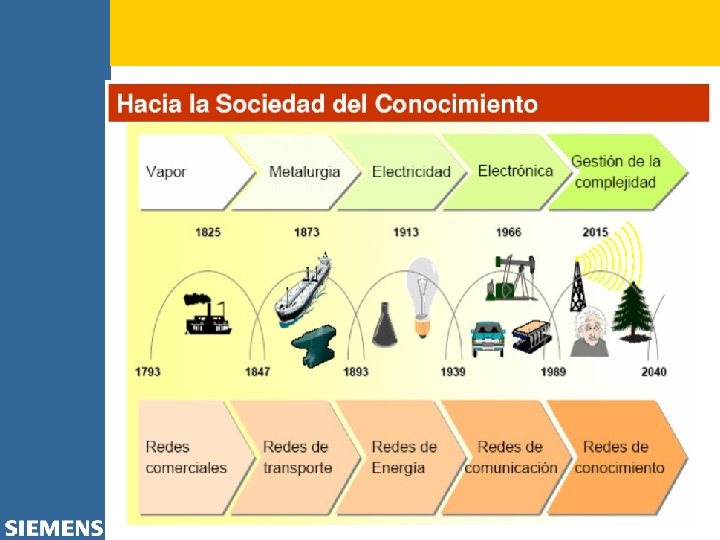 Hacia la Sociedad del Conocimiento

Vapor

Metalurgia

Electricidad

Electrónica

Gestión de la complejidad

1825

1873

1913

1966

2015

1793

1847

1893

1939

1989

2040

Redes comerciales

Redes de transporte

Redes de Energía

Redes de comunicación

Redes de conocimiento

SIEMENS